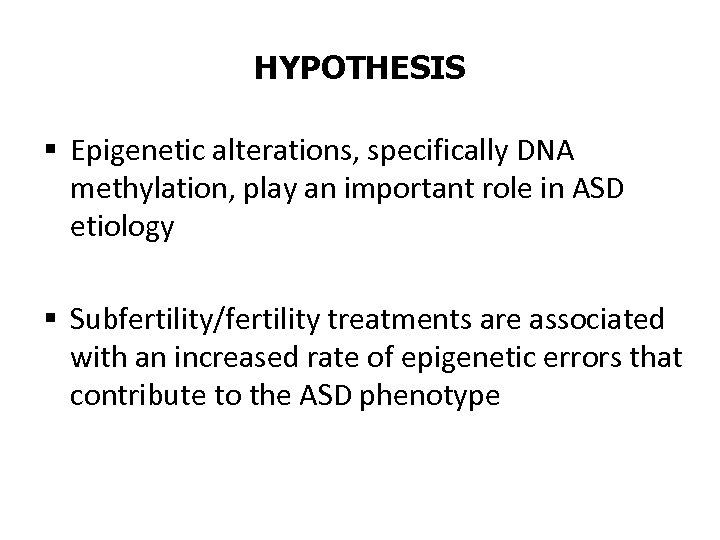 HYPOTHESIS

▪ Epigenetic alterations, specifically DNA methylation, play an important role in ASD etiology

▪ Subfertility/fertility treatments are associated with an increased rate of epigenetic errors that contribute to the ASD phenotype